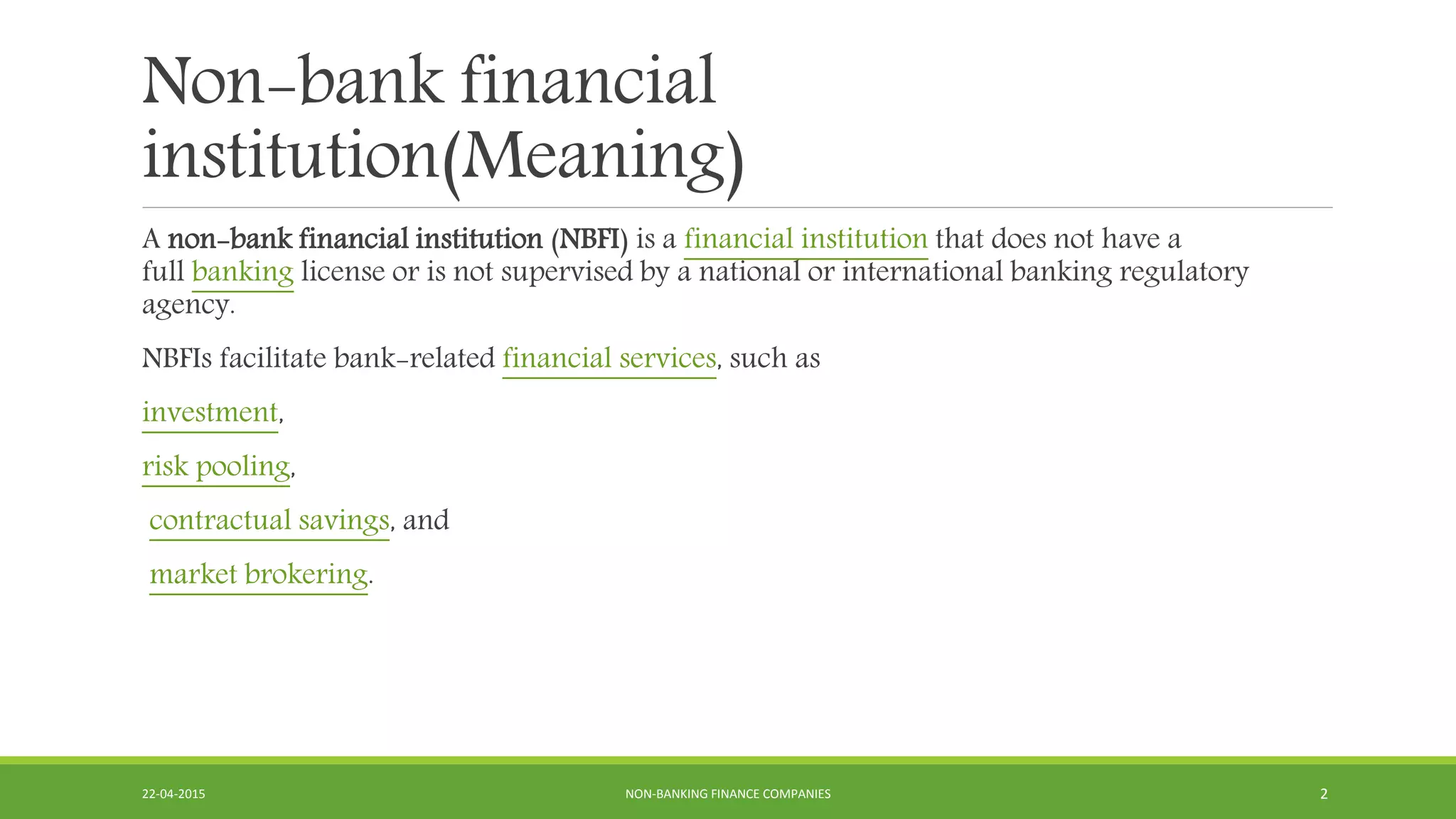 Non-bank financial institution(Meaning)

A non-bank financial institution (NBFI) is a financial institution that does not have a full banking license or is not supervised by a national or international banking regulatory agency.

NBFIs facilitate bank-related financial services, such as

investment,

risk pooling,

contractual savings, and

market brokering.

22-04-2015

NON-BANKING FINANCE COMPANIES

2